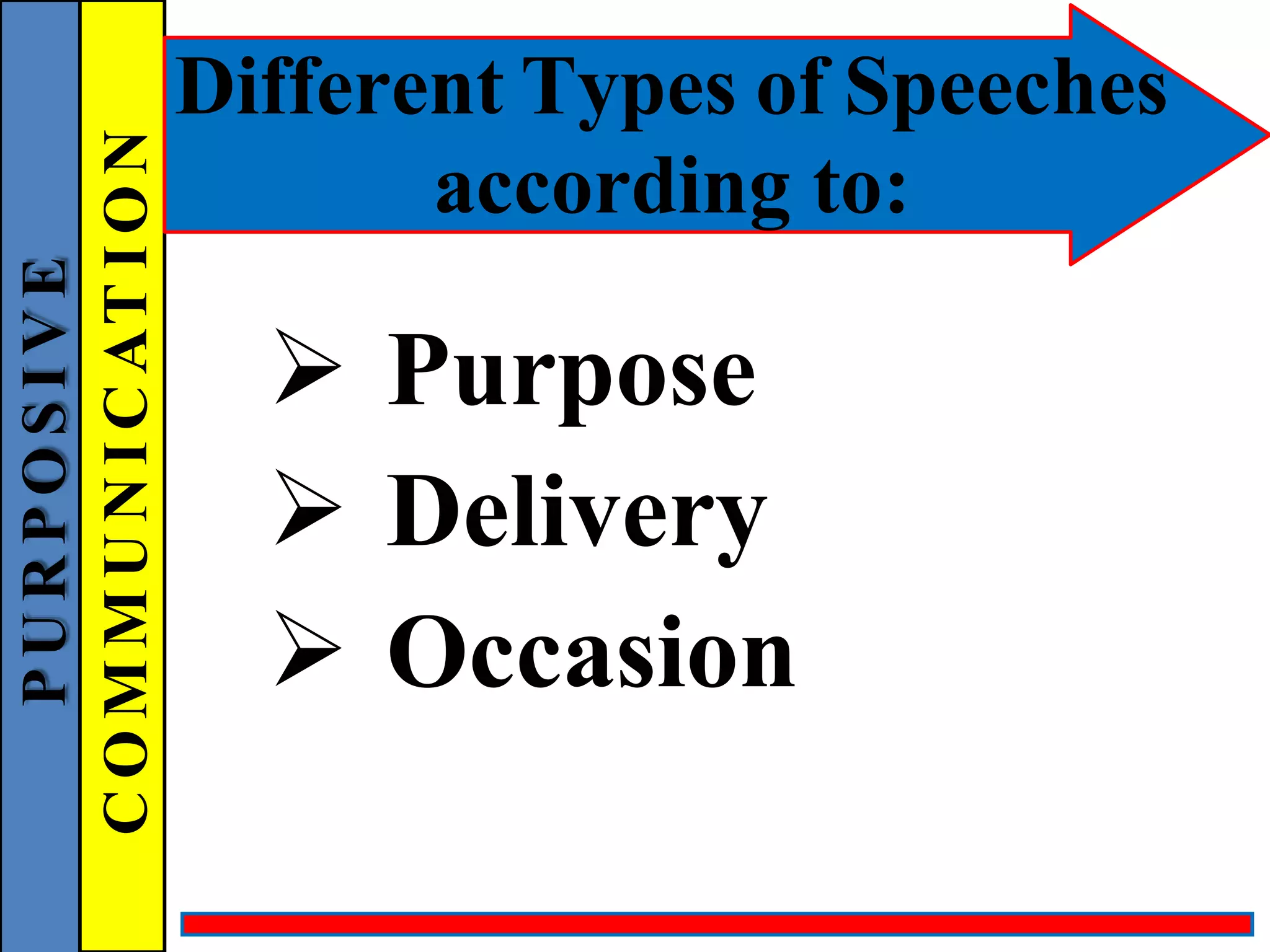 PURPOSIVE COMMUNICATION

Different Types of Speeches according to:

➢ Purpose
➢ Delivery
➢ Occasion